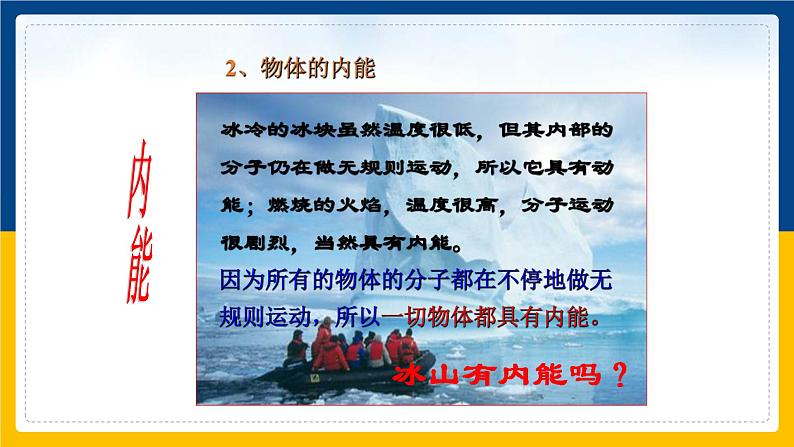 2、物体的内能

内能

冰冷的冰块虽然温度很低，但其内部的分子仍在做无规则运动，所以它具有动能；燃烧的火焰，温度很高，分子运动很剧烈，当然具有内能。

因为所有的物体的分子都在不停地做无规则运动，所以一切物体都具有内能。

冰山有内能吗？